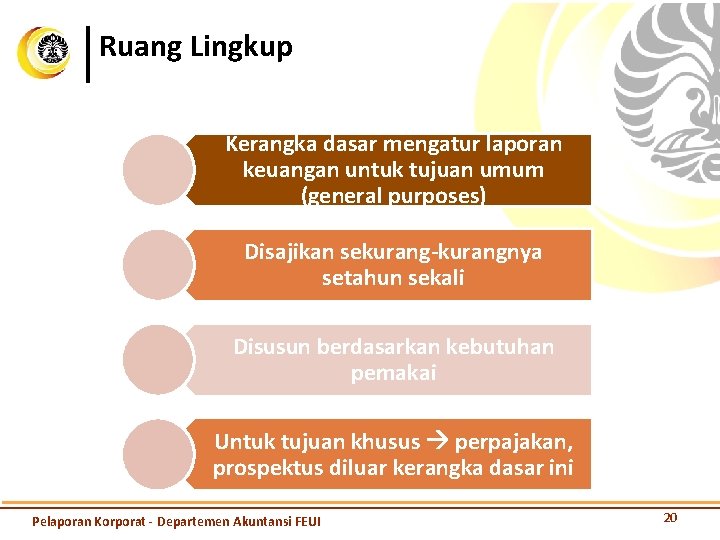 Ruang Lingkup

Kerangka dasar mengatur laporan keuangan untuk tujuan umum (general purposes)

Disajikan sekurang-kurangnya setahun sekali

Disusun berdasarkan kebutuhan pemakai

Untuk tujuan khusus → perpajakan, prospektus diluar kerangka dasar ini

Pelaporan Korporat - Departemen Akuntansi FEUI

20